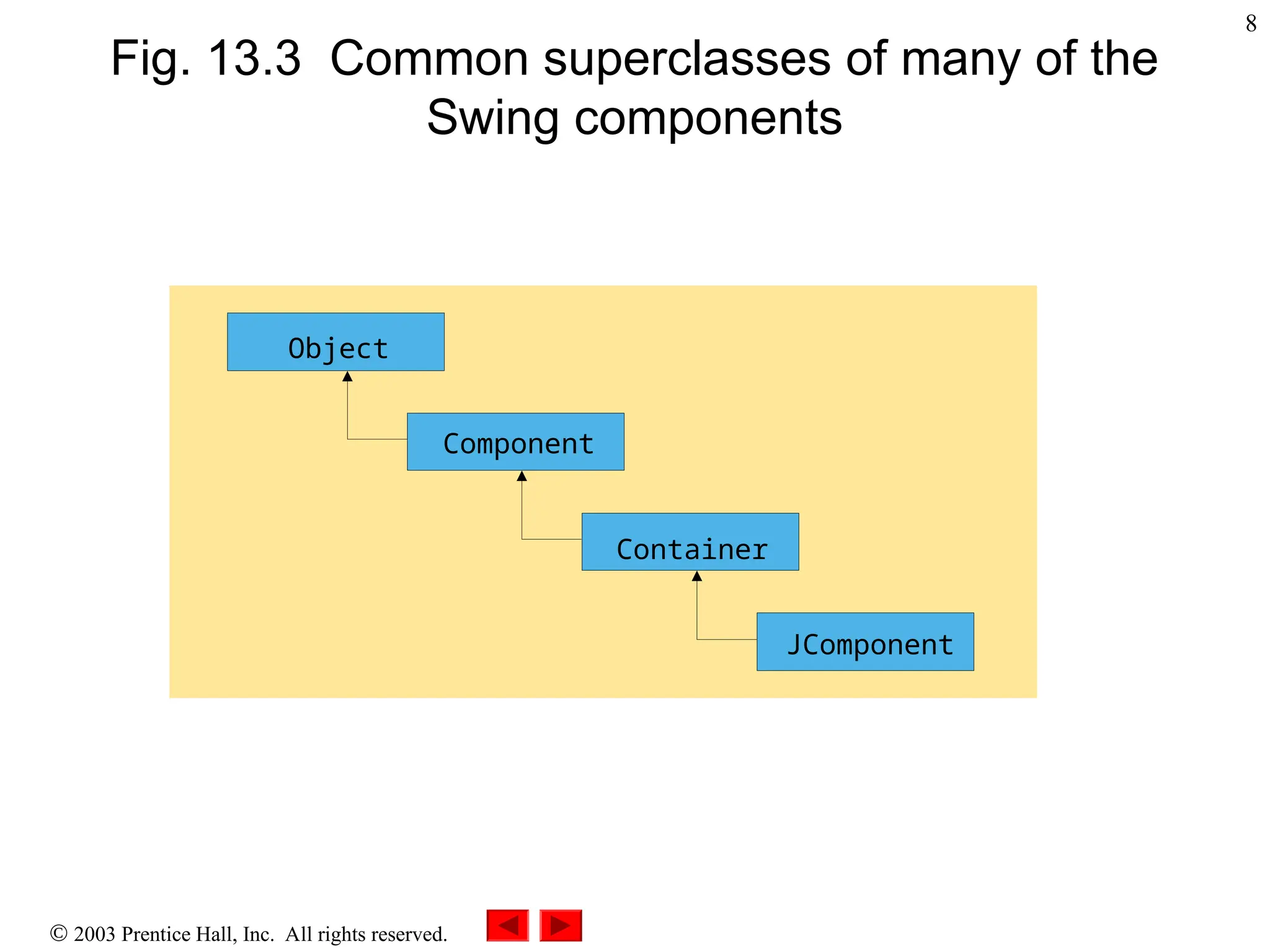 8

Fig. 13.3 Common superclasses of many of the Swing components

Object

Component

Container

JComponent

© 2003 Prentice Hall, Inc. All rights reserved.